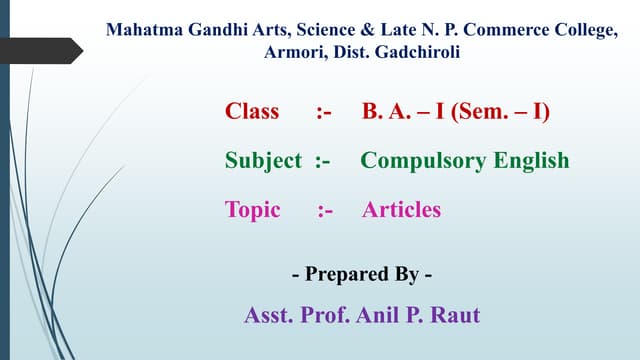 Mahatma Gandhi Arts, Science & Late N. P. Commerce College, Armori, Dist. Gadchiroli

Class :- B. A. – I (Sem. – I)

Subject :- Compulsory English

Topic :- Articles

- Prepared By -

Asst. Prof. Anil P. Raut